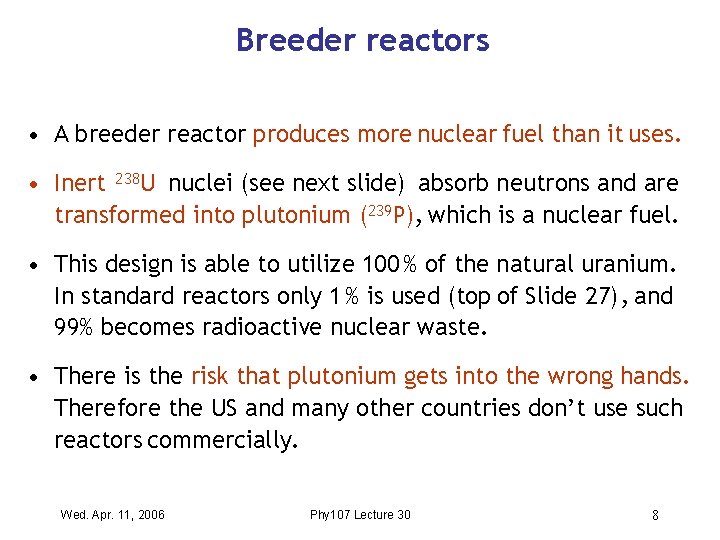 Breeder reactors

• A breeder reactor produces more nuclear fuel than it uses.

• Inert $^{238}$U nuclei (see next slide) absorb neutrons and are transformed into plutonium ($^{239}$P), which is a nuclear fuel.

• This design is able to utilize 100% of the natural uranium. In standard reactors only 1% is used (top of Slide 27), and 99% becomes radioactive nuclear waste.

• There is the risk that plutonium gets into the wrong hands. Therefore the US and many other countries don't use such reactors commercially.

Wed. Apr. 11, 2006

Phy107 Lecture 30

8